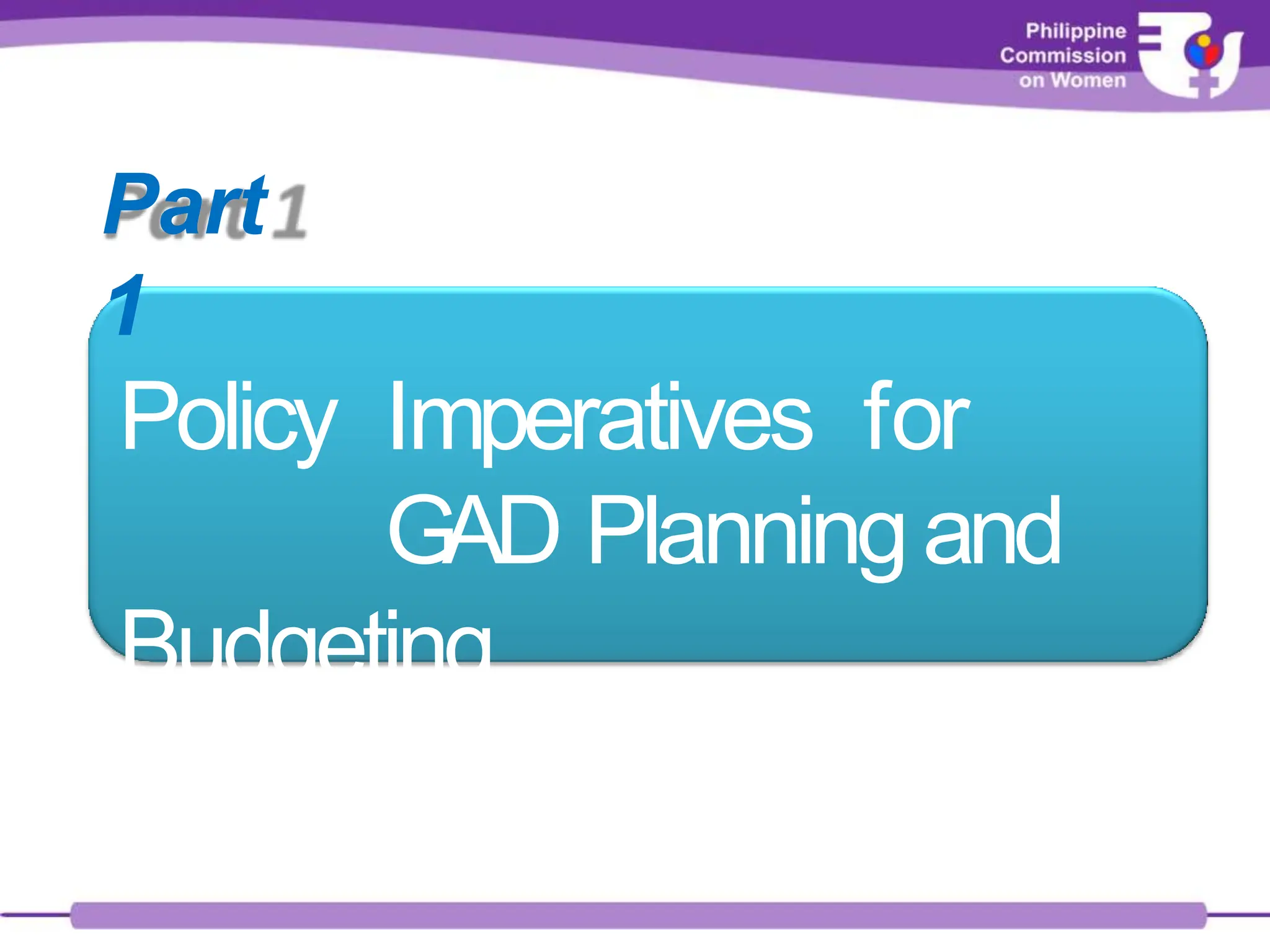 Philippine Commission on Women

Part 1

Policy Imperatives for GAD Planning and Budgeting